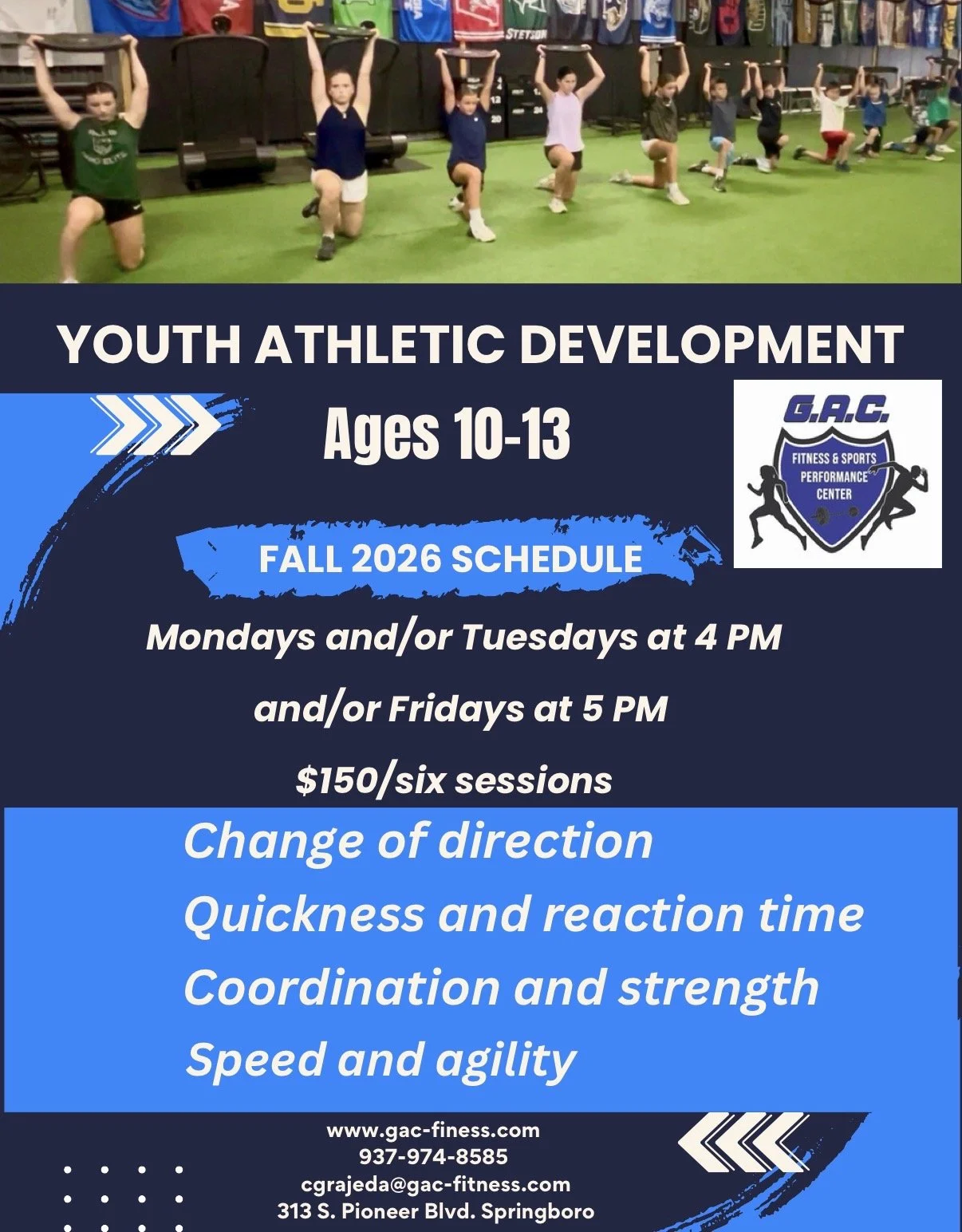 STETSON

YOUTH ATHLETIC DEVELOPMENT

Ages 10-13

G.A.C.
FITNESS & SPORTS PERFORMANCE CENTER

FALL 2026 SCHEDULE

Mondays and/or Tuesdays at 4 PM

and/or Fridays at 5 PM

$150/six sessions

Change of direction
Quickness and reaction time
Coordination and strength
Speed and agility

www.gac-finess.com
937-974-8585
cgrajeda@gac-fitness.com
313 S. Pioneer Blvd. Springboro